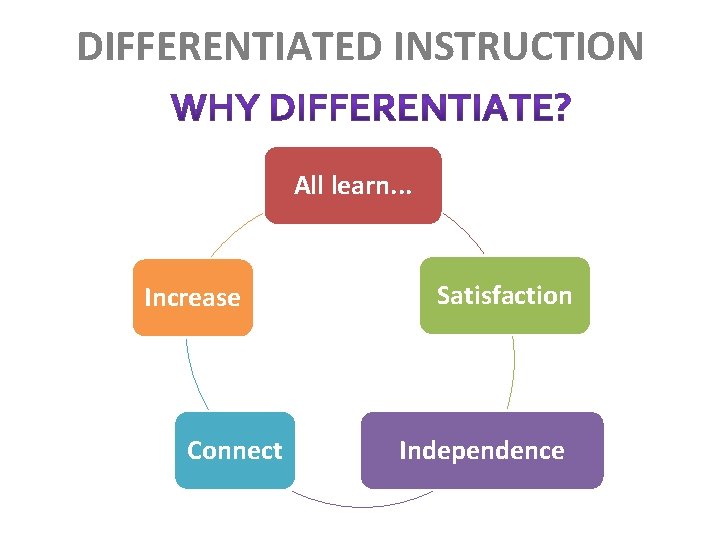 DIFFERENTIATED INSTRUCTION

WHY DIFFERENTIATE?

All learn...

Satisfaction

Independence

Connect

Increase